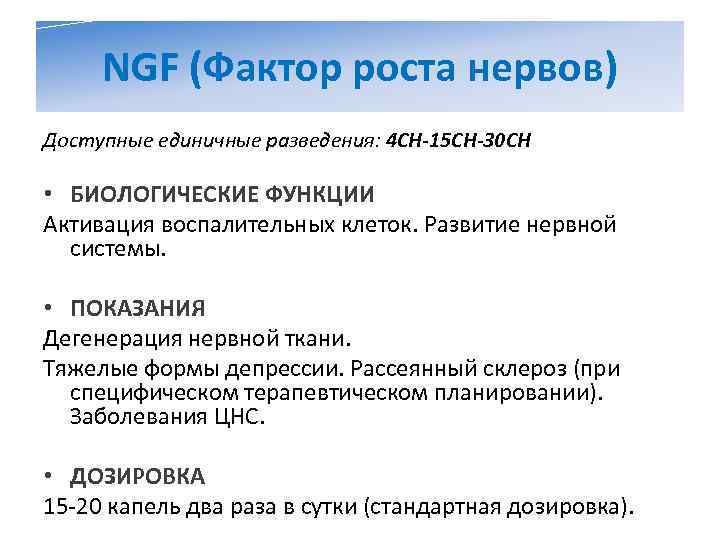 NGF (Фактор роста нервов)

Доступные единичные разведения: 4CH-15CH-30CH

• БИОЛОГИЧЕСКИЕ ФУНКЦИИ
Активация воспалительных клеток. Развитие нервной системы.

• ПОКАЗАНИЯ
Дегенерация нервной ткани.
Тяжелые формы депрессии. Рассеянный склероз (при специфическом терапевтическом планировании). Заболевания ЦНС.

• ДОЗИРОВКА
15-20 капель два раза в сутки (стандартная дозировка).